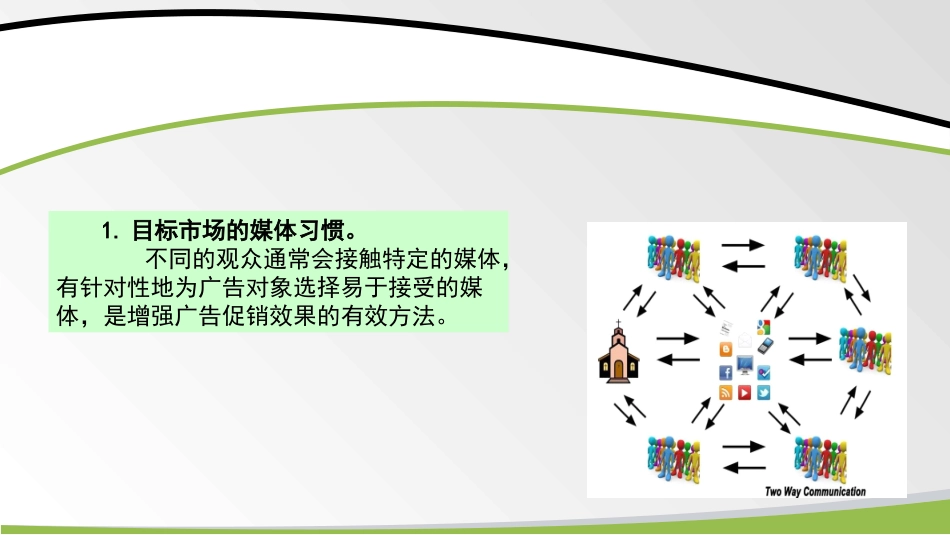 1. 目标市场的媒体习惯。

不同的观众通常会接触特定的媒体，有针对性地为广告对象选择易于接受的媒体，是增强广告促销效果的有效方法。

Two Way Communication